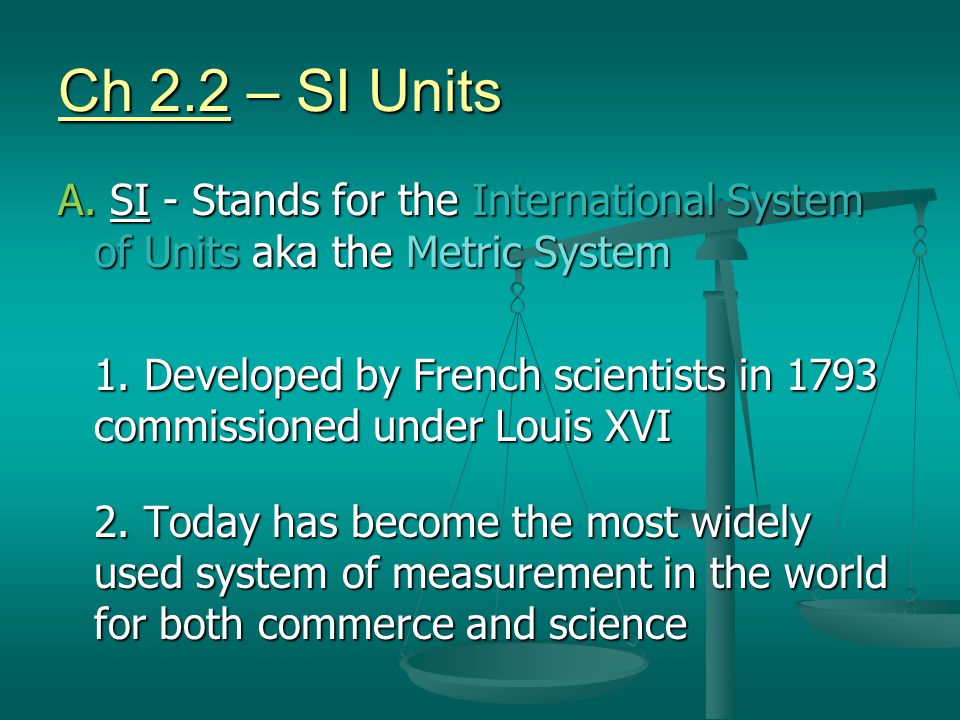 Ch 2.2 – SI Units

A. SI - Stands for the International System of Units aka the Metric System

1. Developed by French scientists in 1793 commissioned under Louis XVI

2. Today has become the most widely used system of measurement in the world for both commerce and science